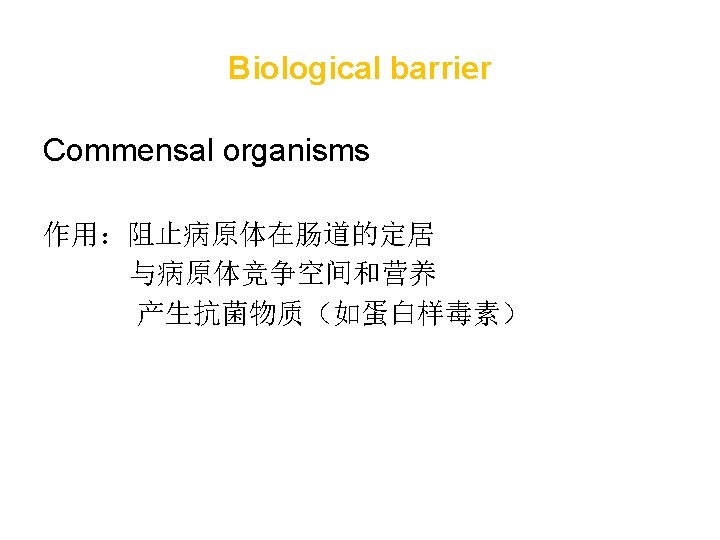 Biological barrier

Commensal organisms

作用：阻止病原体在肠道的定居
与病原体竞争空间和营养
产生抗菌物质（如蛋白样毒素）